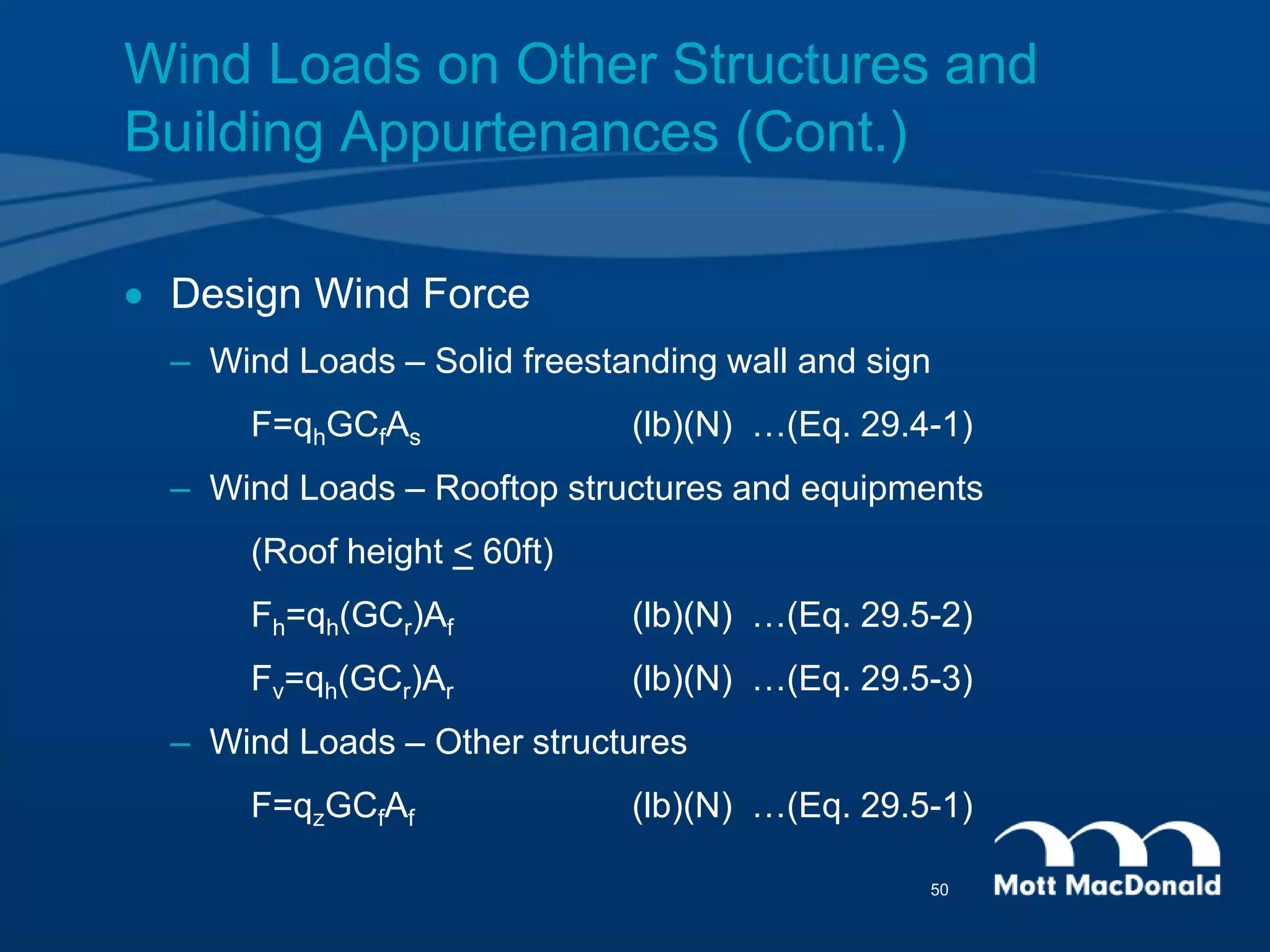 Wind Loads on Other Structures and Building Appurtenances (Cont.)

• Design Wind Force

– Wind Loads – Solid freestanding wall and sign

$F=q_hGC_fA_s$ (lb)(N) …(Eq. 29.4-1)

– Wind Loads – Rooftop structures and equipments

(Roof height $\leq$ 60ft)

$F_h=q_h(GC_r)A_f$ (lb)(N) …(Eq. 29.5-2)

$F_v=q_h(GC_r)A_r$ (lb)(N) …(Eq. 29.5-3)

– Wind Loads – Other structures

$F=q_zGC_fA_f$ (lb)(N) …(Eq. 29.5-1)

50

Mott MacDonald